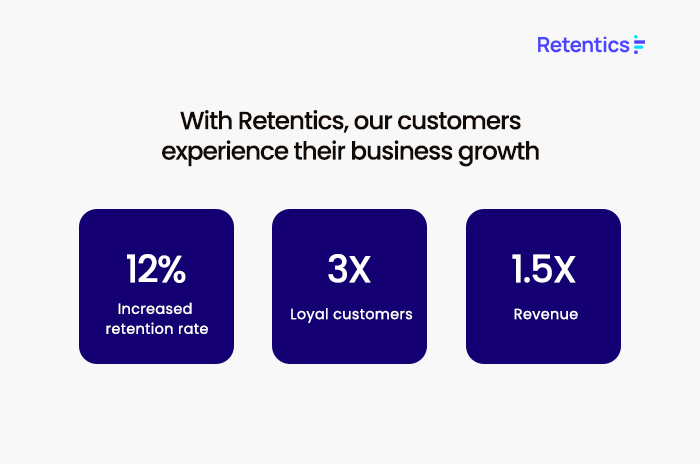 Retentics

With Retentics, our customers experience their business growth

12%
Increased retention rate

3X
Loyal customers

1.5X
Revenue